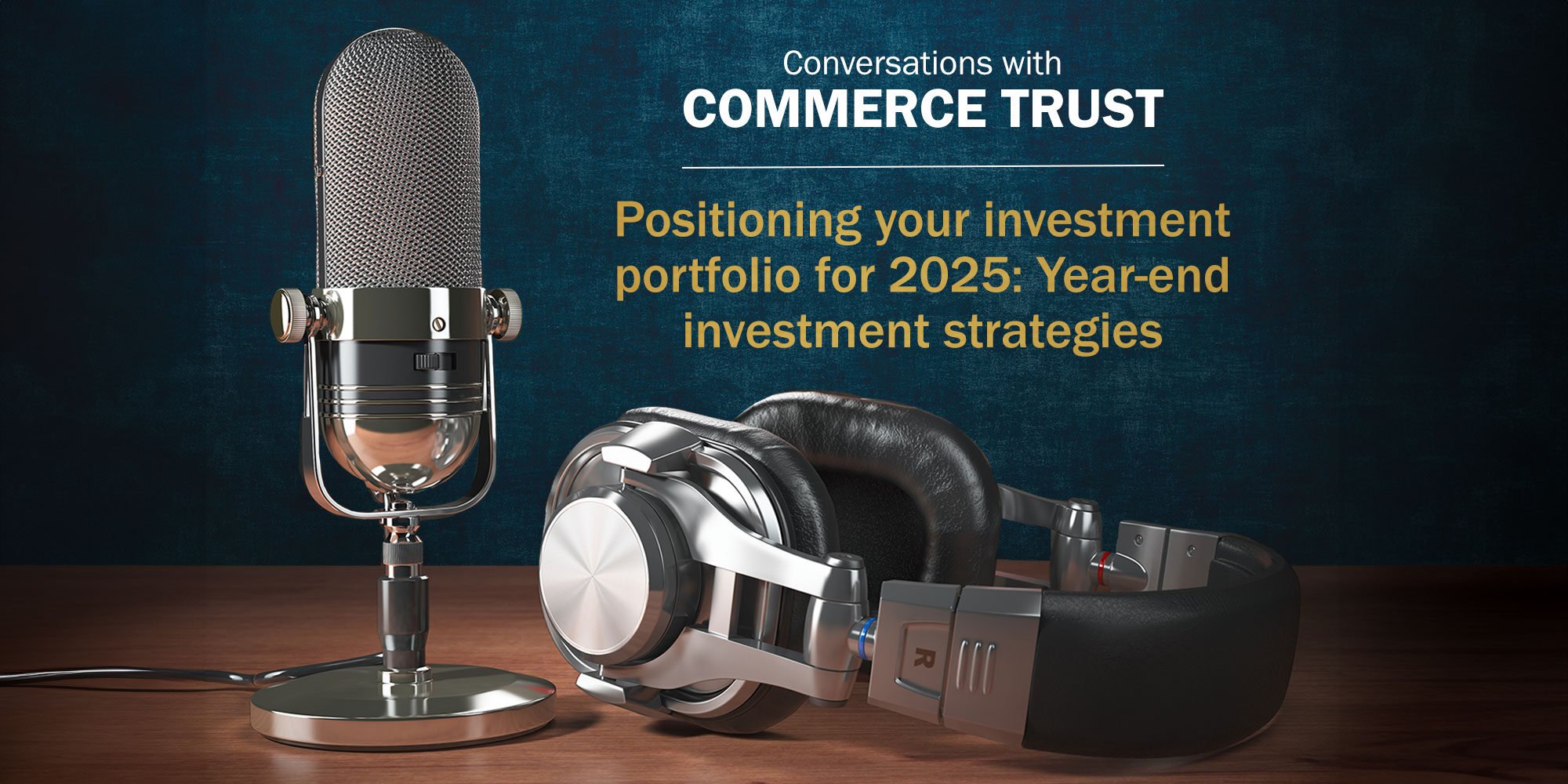 Conversations with
COMMERCE TRUST

Positioning your investment portfolio for 2025: Year-end investment strategies

R